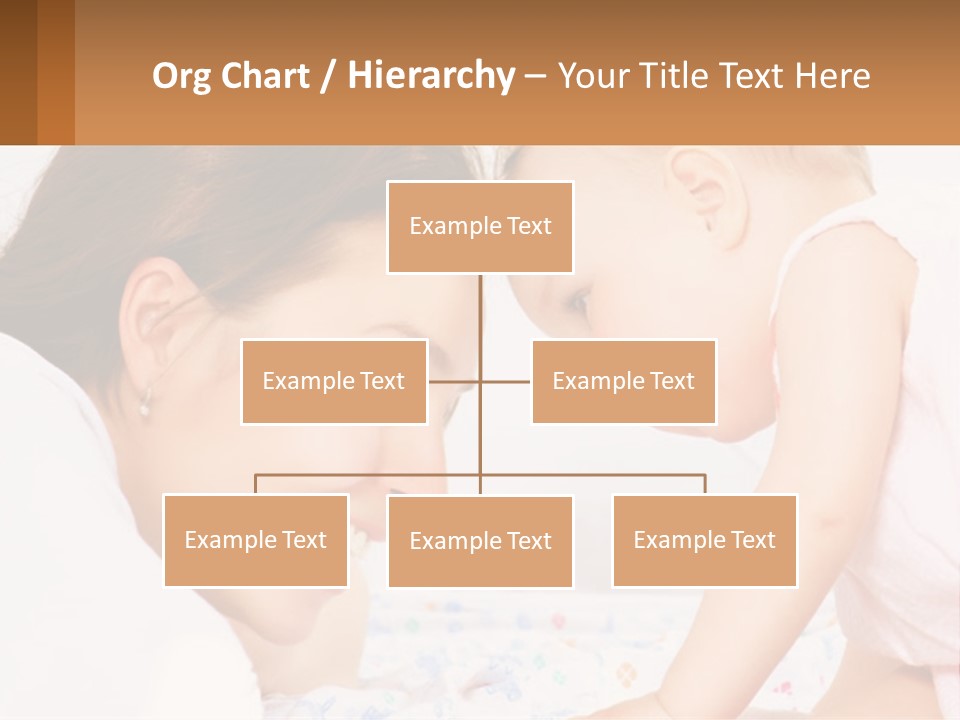 Org Chart / Hierarchy – Your Title Text Here

Example Text

Example Text

Example Text

Example Text

Example Text

Example Text